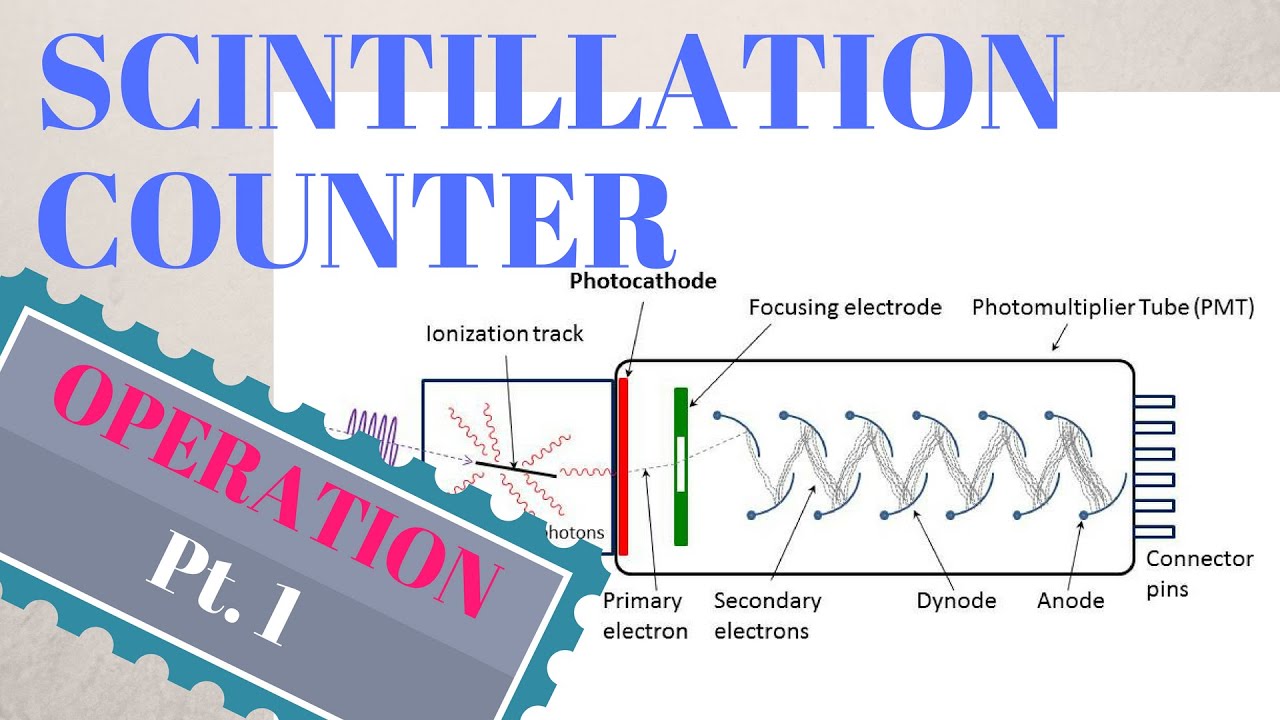 SCINTILLATION COUNTER

OPERATION

Pt. 1

Photocathode

Focusing electrode

Photomultiplier Tube (PMT)

Ionization track

hotons

Primary electron

Secondary electrons

Dynode

Anode

Connector pins